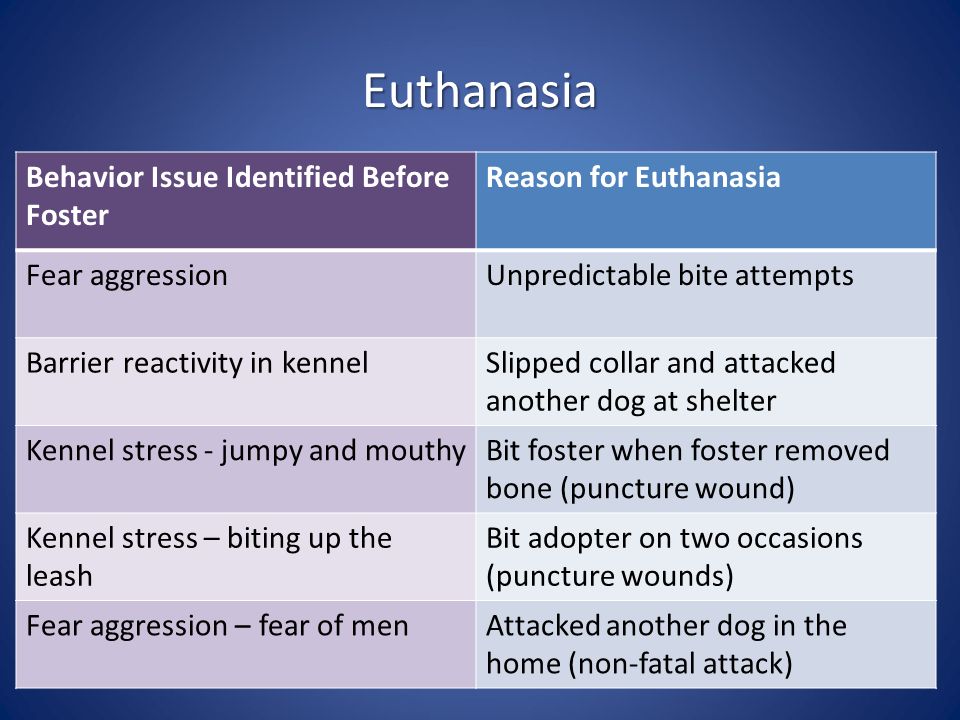 Euthanasia

| Behavior Issue Identified Before Foster | Reason for Euthanasia |
|---|---|
| Fear aggression | Unpredictable bite attempts |
| Barrier reactivity in kennel | Slipped collar and attacked another dog at shelter |
| Kennel stress - jumpy and mouthy | Bit foster when foster removed bone (puncture wound) |
| Kennel stress – biting up the leash | Bit adopter on two occasions (puncture wounds) |
| Fear aggression – fear of men | Attacked another dog in the home (non-fatal attack) |